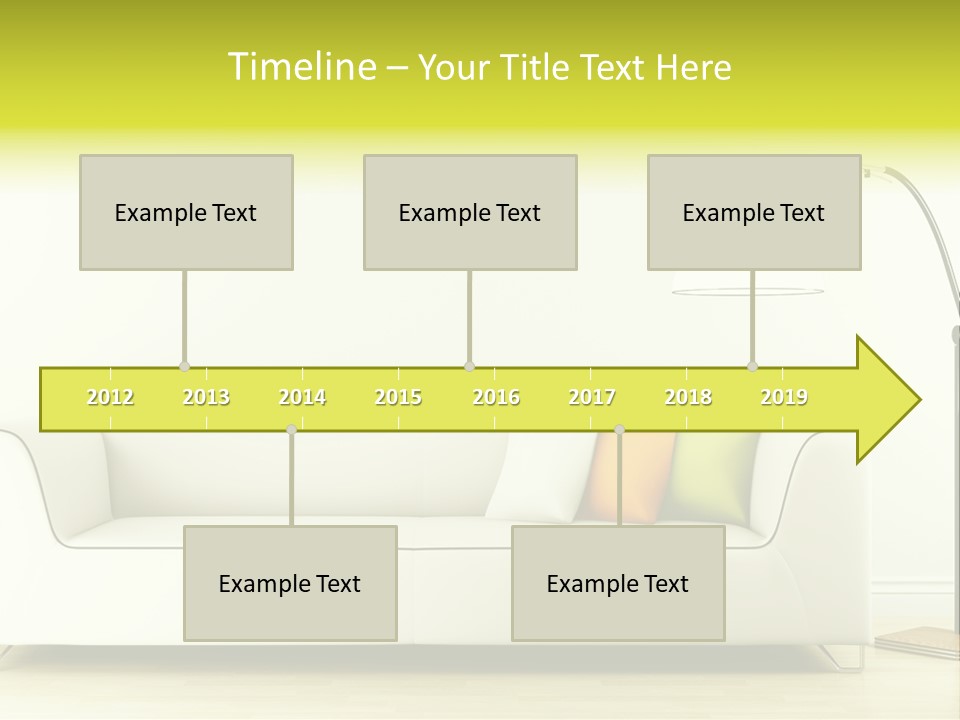 Timeline – Your Title Text Here

Example Text

Example Text

Example Text

2012 2013 2014 2015 2016 2017 2018 2019

Example Text

Example Text